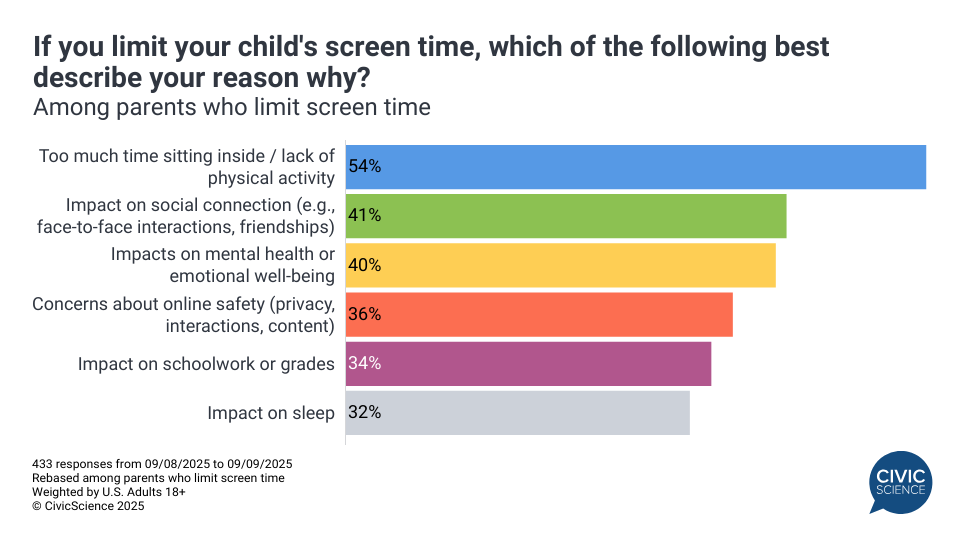 If you limit your child's screen time, which of the following best describe your reason why?
Among parents who limit screen time

Too much time sitting inside / lack of physical activity 54%
Impact on social connection (e.g., face-to-face interactions, friendships) 41%
Impacts on mental health or emotional well-being 40%
Concerns about online safety (privacy, interactions, content) 36%
Impact on schoolwork or grades 34%
Impact on sleep 32%

433 responses from 09/08/2025 to 09/09/2025
Rebased among parents who limit screen time
Weighted by U.S. Adults 18+
© CivicScience 2025

CIVIC SCIENCE